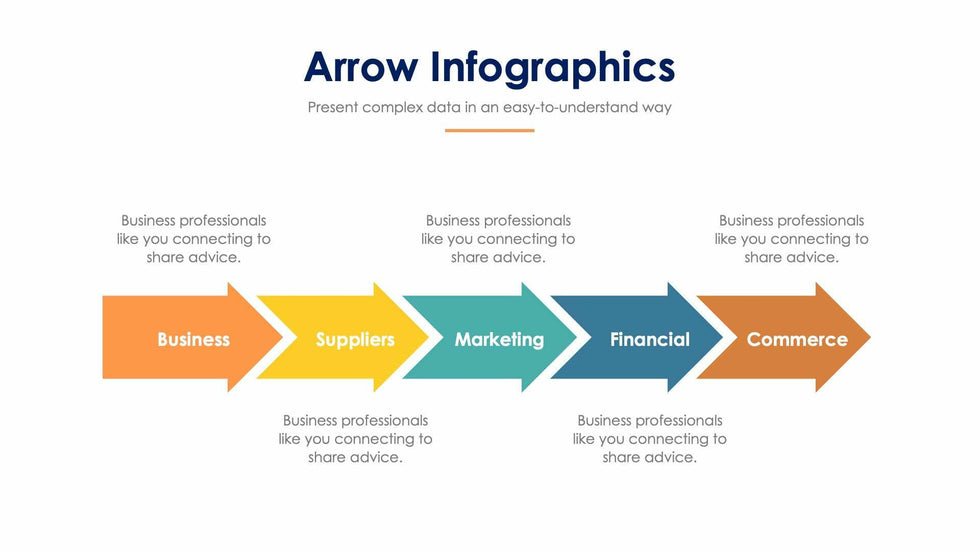 Arrow Infographics

Present complex data in an easy-to-understand way

Business professionals like you connecting to share advice.

Business professionals like you connecting to share advice.

Business professionals like you connecting to share advice.

Business

Suppliers

Marketing

Financial

Commerce

Business professionals like you connecting to share advice.

Business professionals like you connecting to share advice.